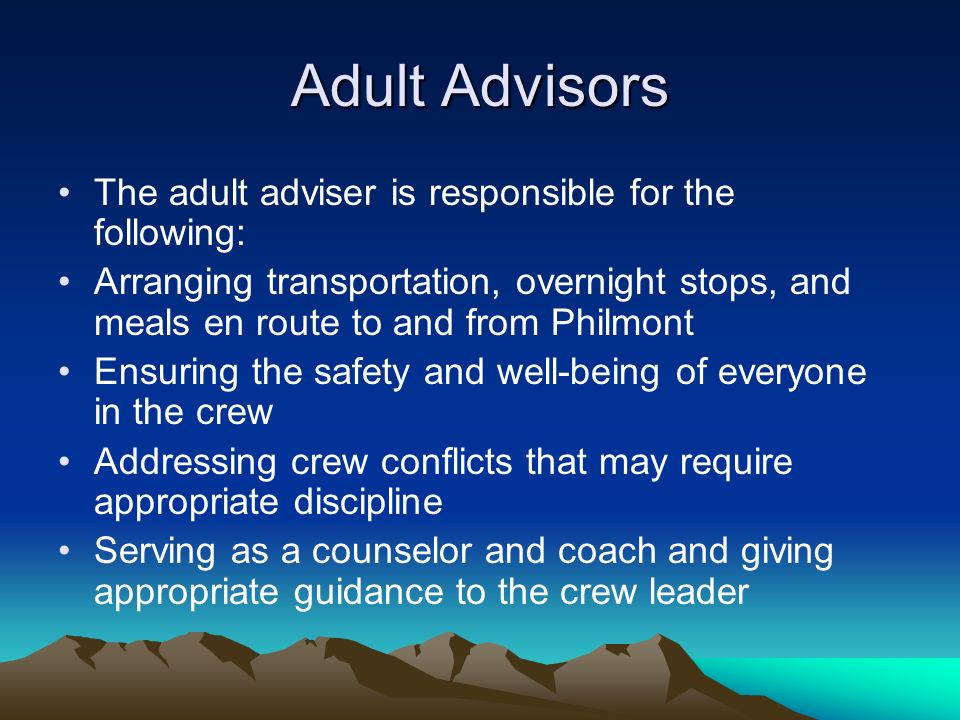 Adult Advisors

• The adult adviser is responsible for the following:
• Arranging transportation, overnight stops, and meals en route to and from Philmont
• Ensuring the safety and well-being of everyone in the crew
• Addressing crew conflicts that may require appropriate discipline
• Serving as a counselor and coach and giving appropriate guidance to the crew leader